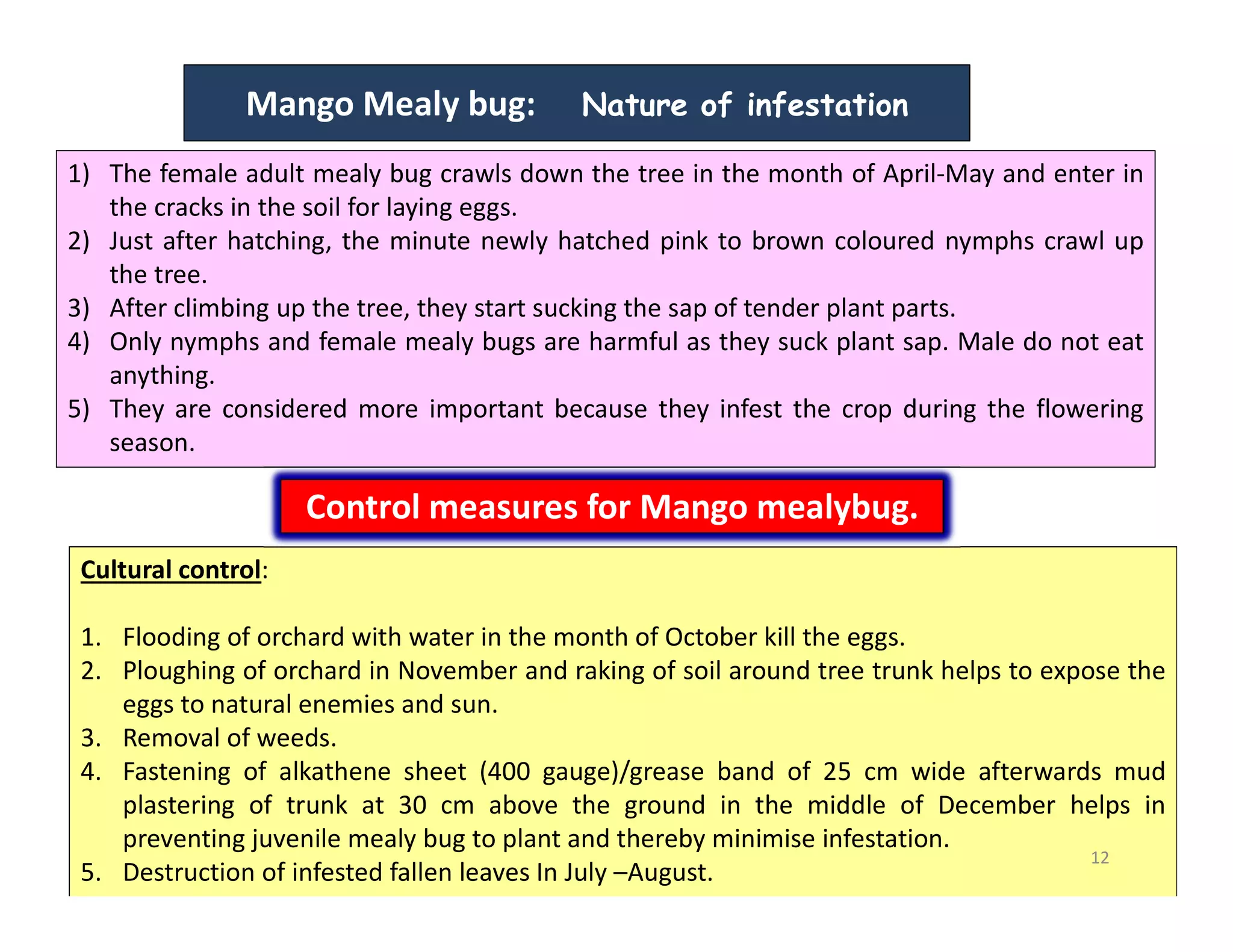 Mango Mealy bug: Nature of infestation

1) The female adult mealy bug crawls down the tree in the month of April-May and enter in the cracks in the soil for laying eggs.
2) Just after hatching, the minute newly hatched pink to brown coloured nymphs crawl up the tree.
3) After climbing up the tree, they start sucking the sap of tender plant parts.
4) Only nymphs and female mealy bugs are harmful as they suck plant sap. Male do not eat anything.
5) They are considered more important because they infest the crop during the flowering season.

Control measures for Mango mealybug.

Cultural control:

1. Flooding of orchard with water in the month of October kill the eggs.
2. Ploughing of orchard in November and raking of soil around tree trunk helps to expose the eggs to natural enemies and sun.
3. Removal of weeds.
4. Fastening of alkathene sheet (400 gauge)/grease band of 25 cm wide afterwards mud plastering of trunk at 30 cm above the ground in the middle of December helps in preventing juvenile mealy bug to plant and thereby minimise infestation.
5. Destruction of infested fallen leaves In July –August.

12